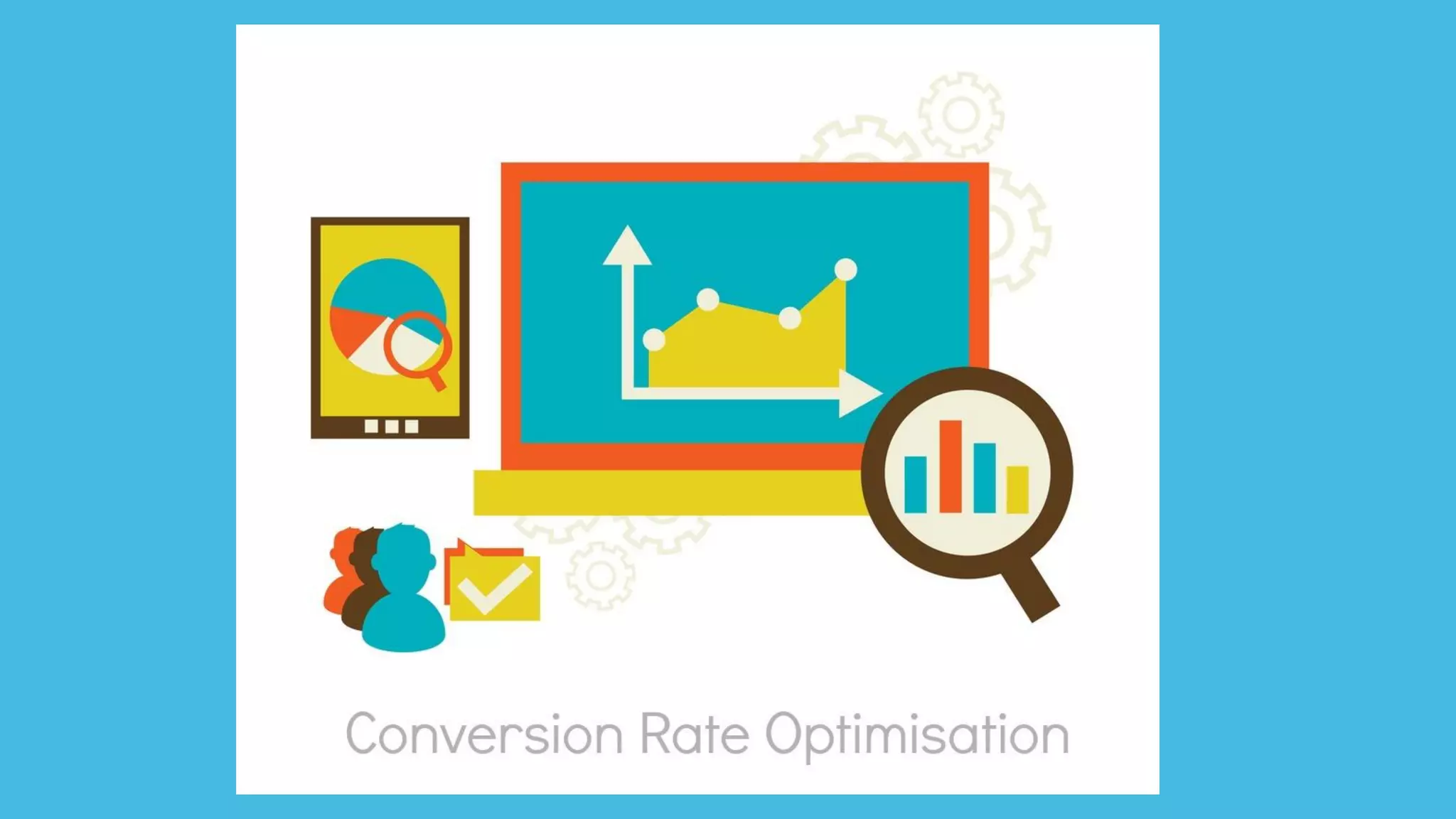 Conversion Rate Optimisation